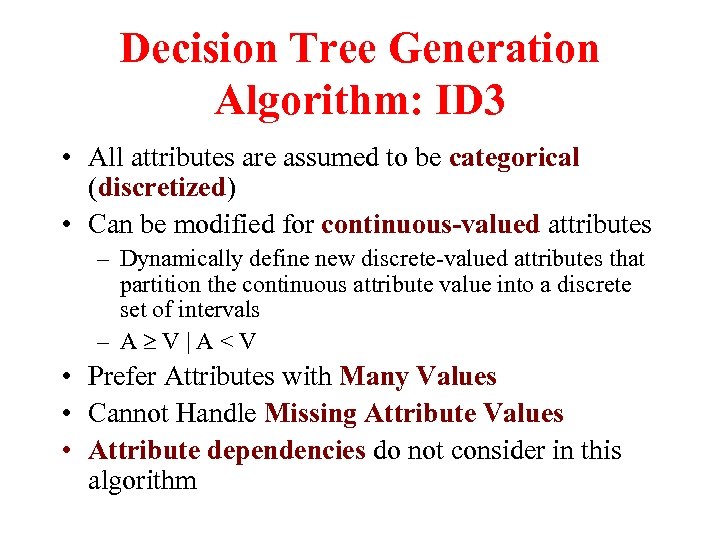 Decision Tree Generation Algorithm: ID3

• All attributes are assumed to be categorical (discretized)
• Can be modified for continuous-valued attributes
– Dynamically define new discrete-valued attributes that partition the continuous attribute value into a discrete set of intervals
– $A \geq V \mid A < V$
• Prefer Attributes with Many Values
• Cannot Handle Missing Attribute Values
• Attribute dependencies do not consider in this algorithm